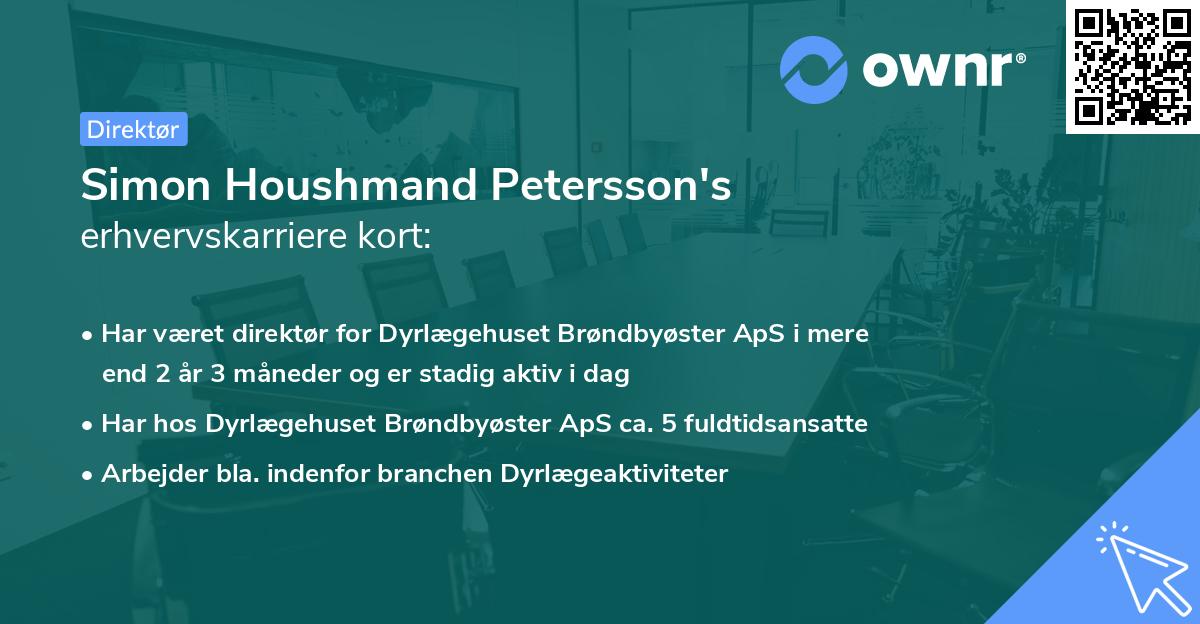 ownr®

Direktør

Simon Houshmand Petersson's erhvervskarriere kort:

• Har været direktør for Dyrlægehuset Brøndbyøster ApS i mere end 2 år 3 måneder og er stadig aktiv i dag

• Har hos Dyrlægehuset Brøndbyøster ApS ca. 5 fuldtidsansatte

• Arbejder bla. indenfor branchen Dyrlægeaktiviteter